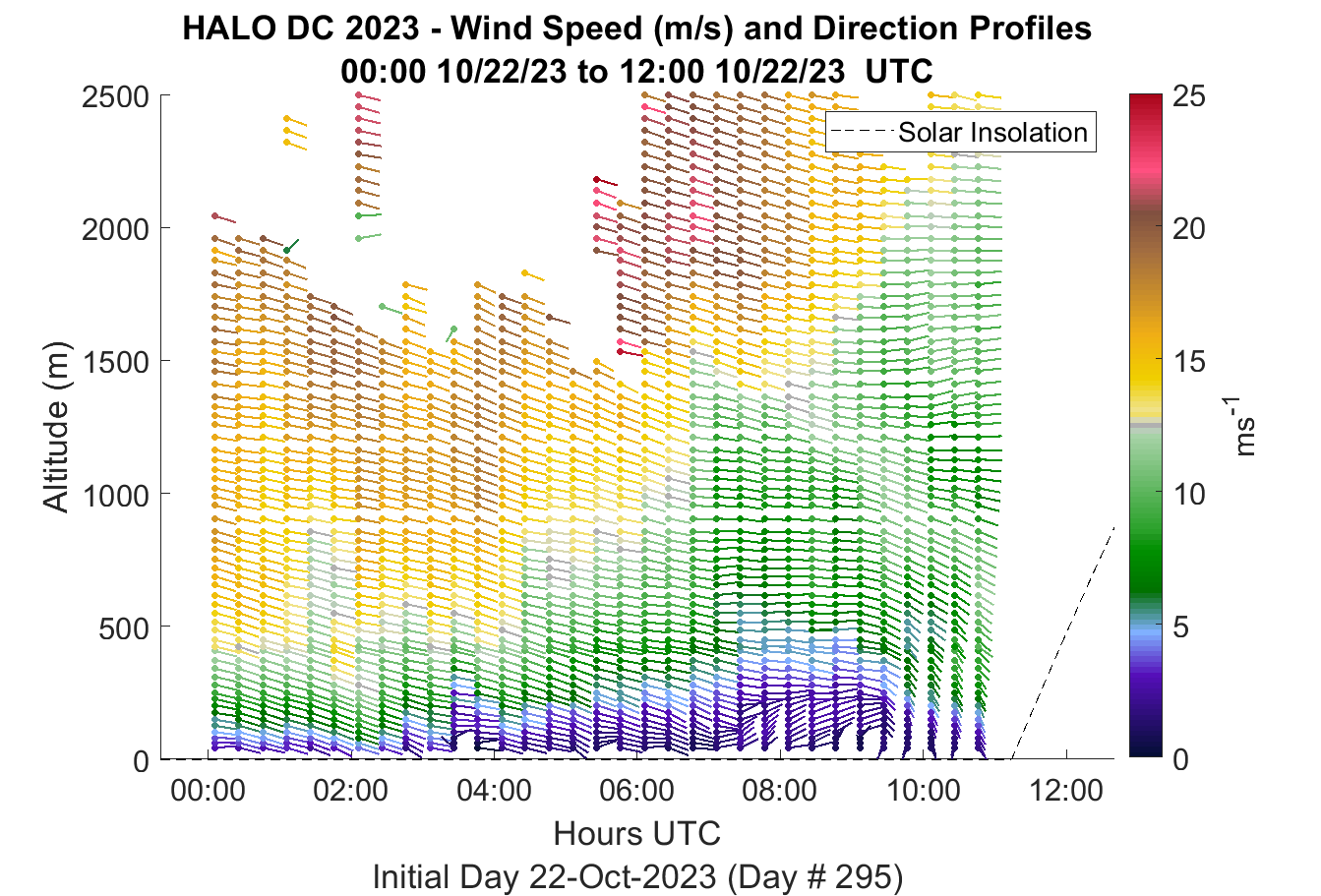 HALO DC 2023 - Wind Speed (m/s) and Direction Profiles
00:00 10/22/23 to 12:00 10/22/23 UTC

Solar Insolation

Altitude (m)

2500
2000
1500
1000
500
0

00:00
02:00
04:00
06:00
08:00
10:00
12:00

Hours UTC

Initial Day 22-Oct-2023 (Day # 295)

25
20
15
10
5
0

$ms^{-1}$